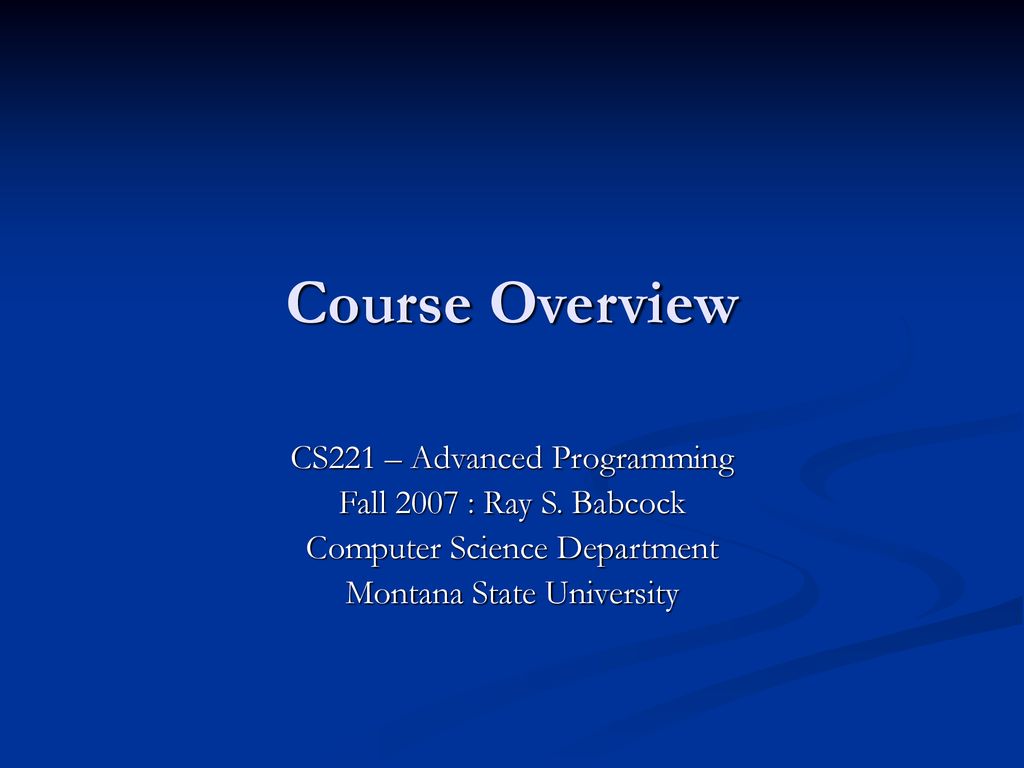 Course Overview

CS221 – Advanced Programming
Fall 2007 : Ray S. Babcock
Computer Science Department
Montana State University